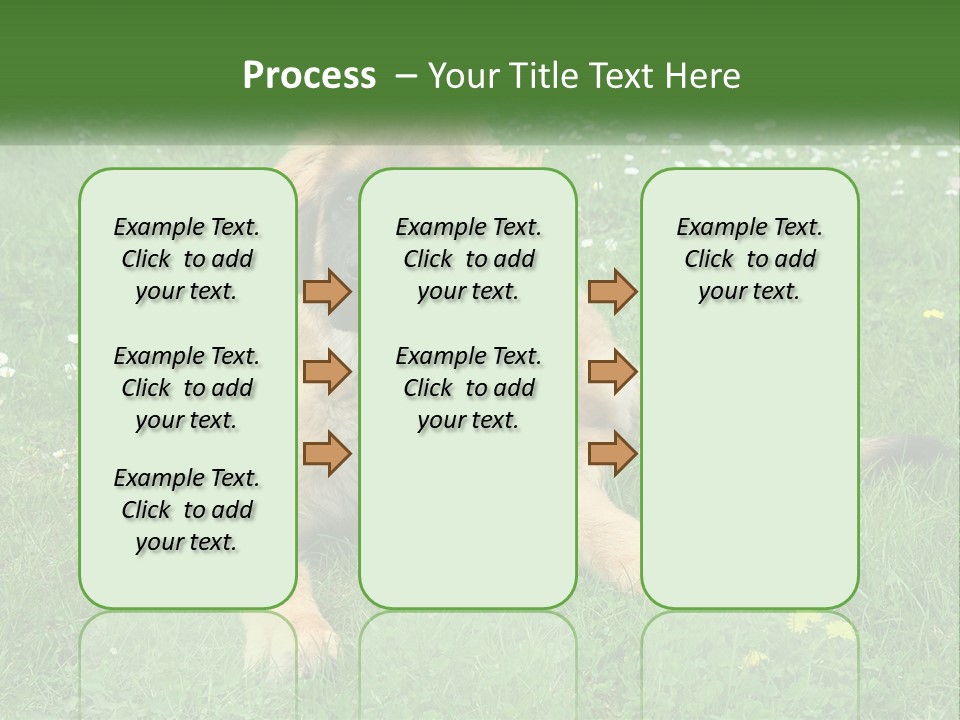 Process – Your Title Text Here

Example Text. Click to add your text.

Example Text. Click to add your text.

Example Text. Click to add your text.

Example Text. Click to add your text.

Example Text. Click to add your text.

Example Text. Click to add your text.